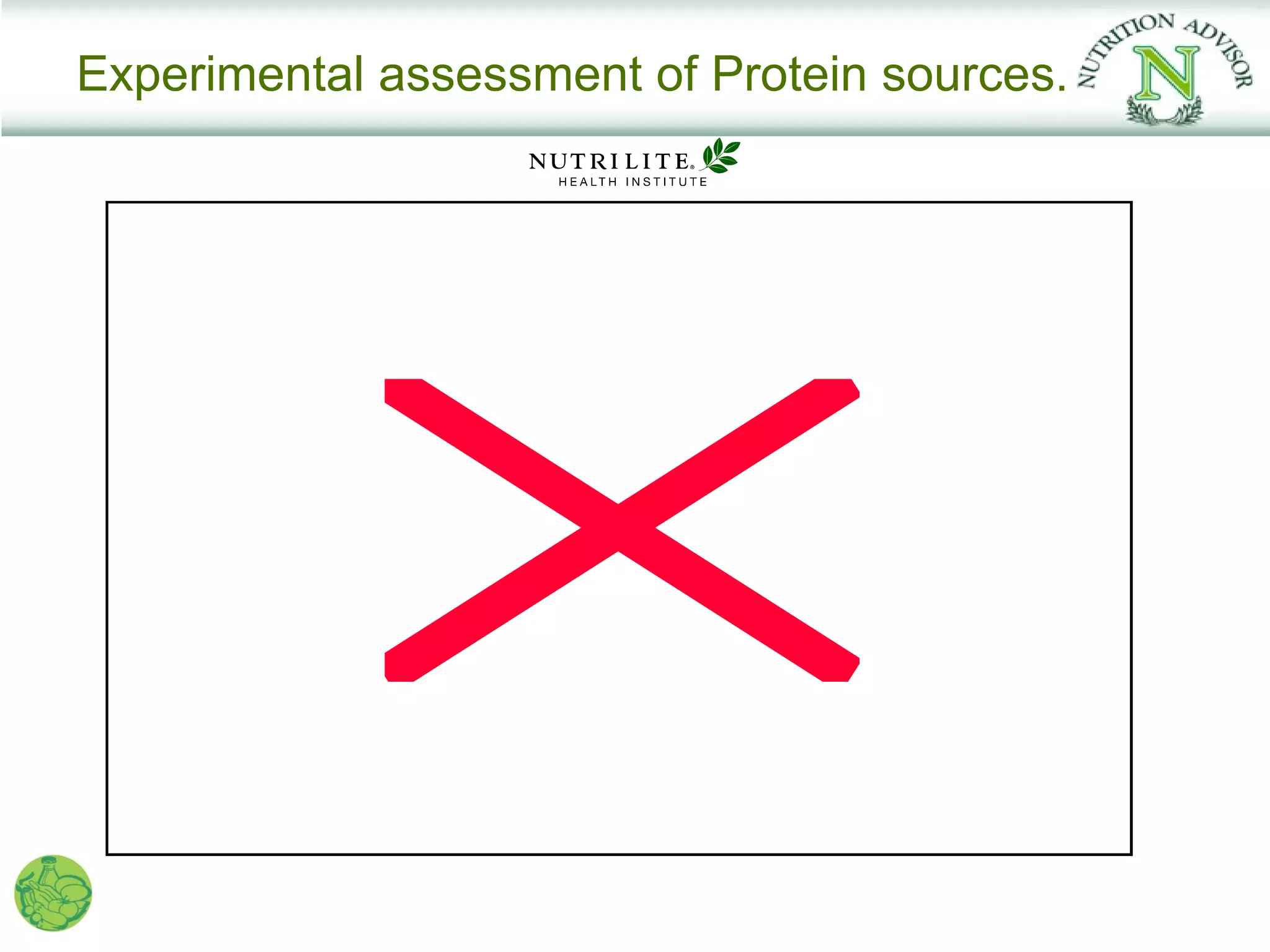 Experimental assessment of Protein sources.

NUTRITION ADVISOR
N

NUTRILITE®
HEALTH INSTITUTE